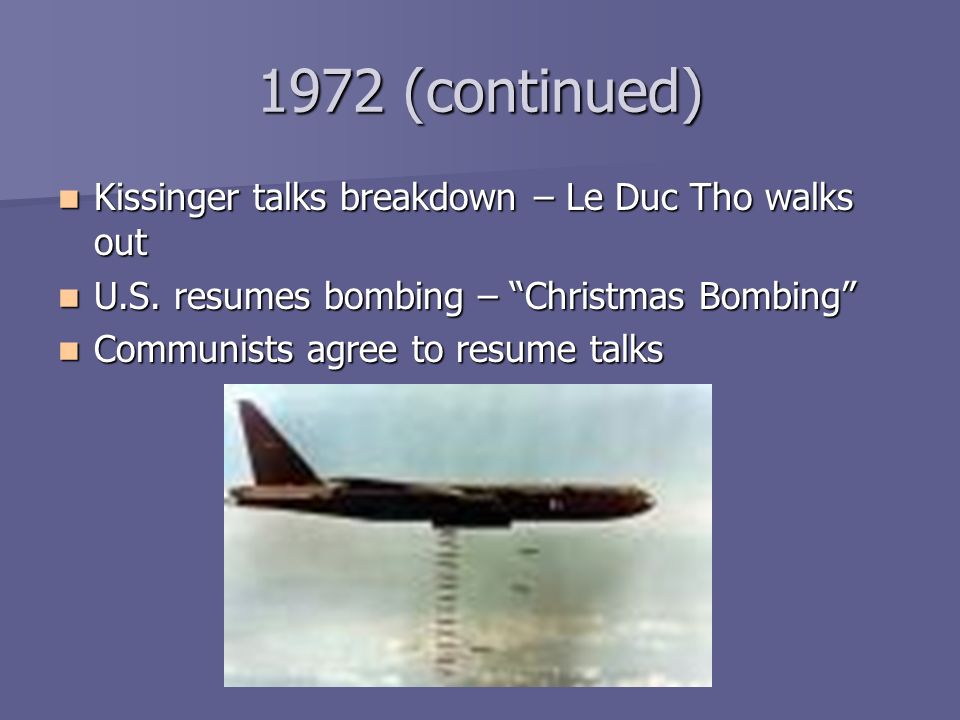 1972 (continued)

- Kissinger talks breakdown – Le Duc Tho walks out
- U.S. resumes bombing – “Christmas Bombing”
- Communists agree to resume talks